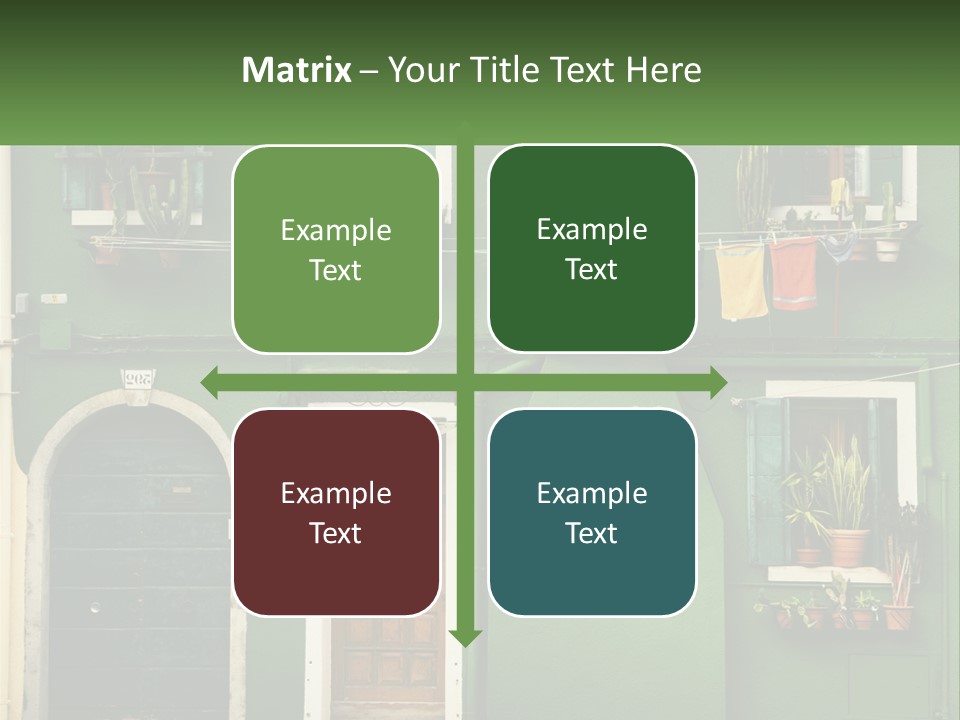 Matrix – Your Title Text Here

Example Text

Example Text

Example Text

Example Text